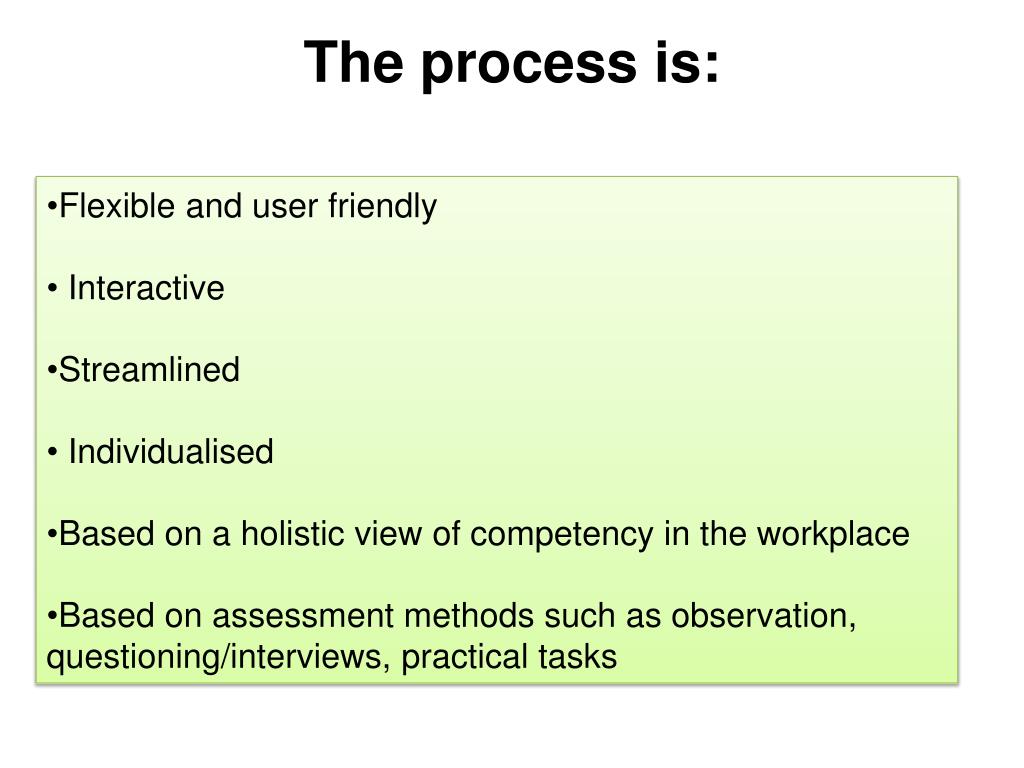 The process is:

•Flexible and user friendly

• Interactive

•Streamlined

• Individualised

•Based on a holistic view of competency in the workplace

•Based on assessment methods such as observation, questioning/interviews, practical tasks